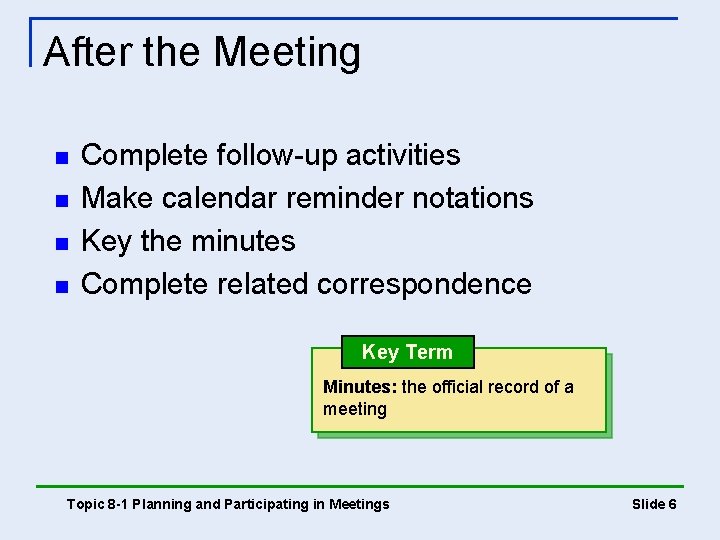 After the Meeting

- Complete follow-up activities
- Make calendar reminder notations
- Key the minutes
- Complete related correspondence

Key Term

Minutes: the official record of a meeting

Topic 8-1 Planning and Participating in Meetings

Slide 6